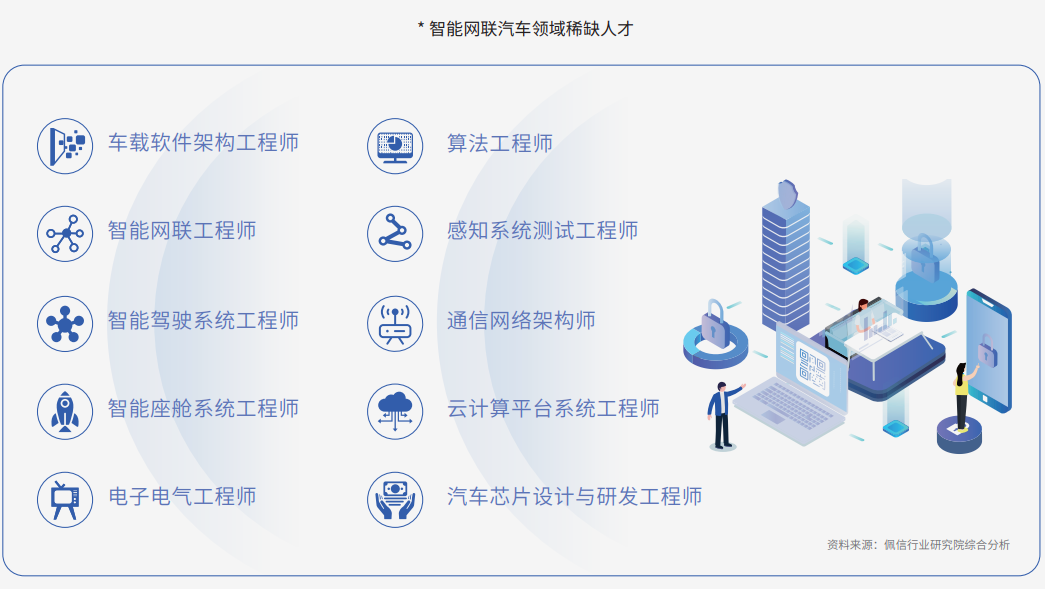 * 智能网联汽车领域稀缺人才

车载软件架构工程师

智能网联工程师

智能驾驶系统工程师

智能座舱系统工程师

电子电气工程师

算法工程师

感知系统测试工程师

通信网络架构师

云计算平台系统工程师

汽车芯片设计与研发工程师

资料来源：佩信行业研究院综合分析